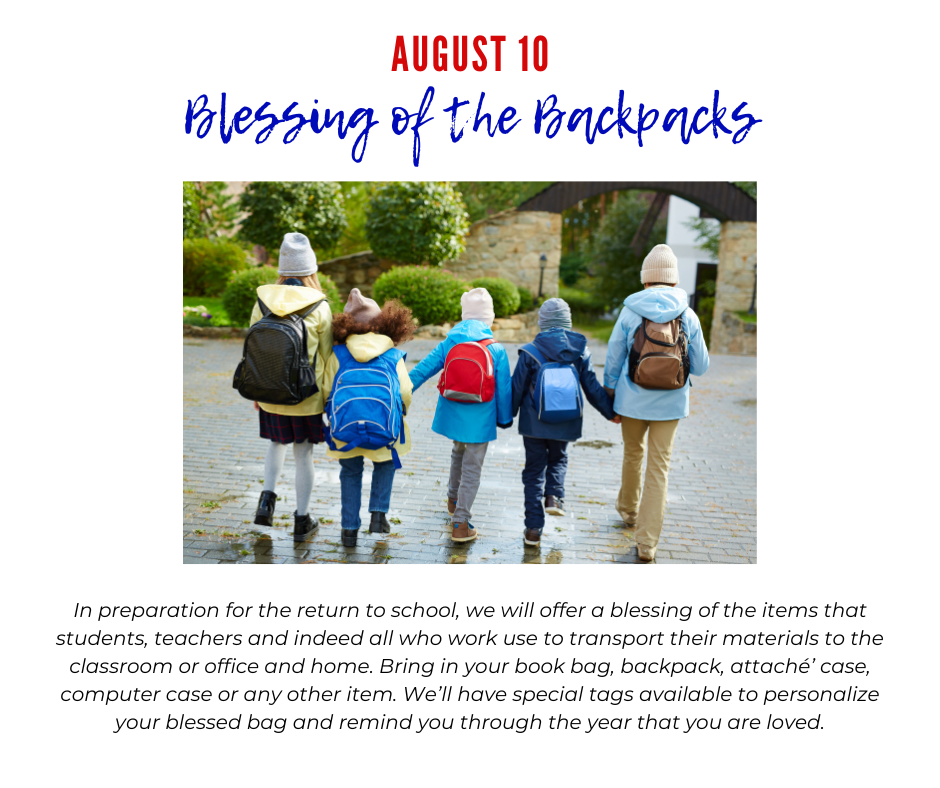 AUGUST 10
Blessing of the Backpacks

In preparation for the return to school, we will offer a blessing of the items that students, teachers and indeed all who work use to transport their materials to the classroom or office and home. Bring in your book bag, backpack, attaché' case, computer case or any other item. We'll have special tags available to personalize your blessed bag and remind you through the year that you are loved.